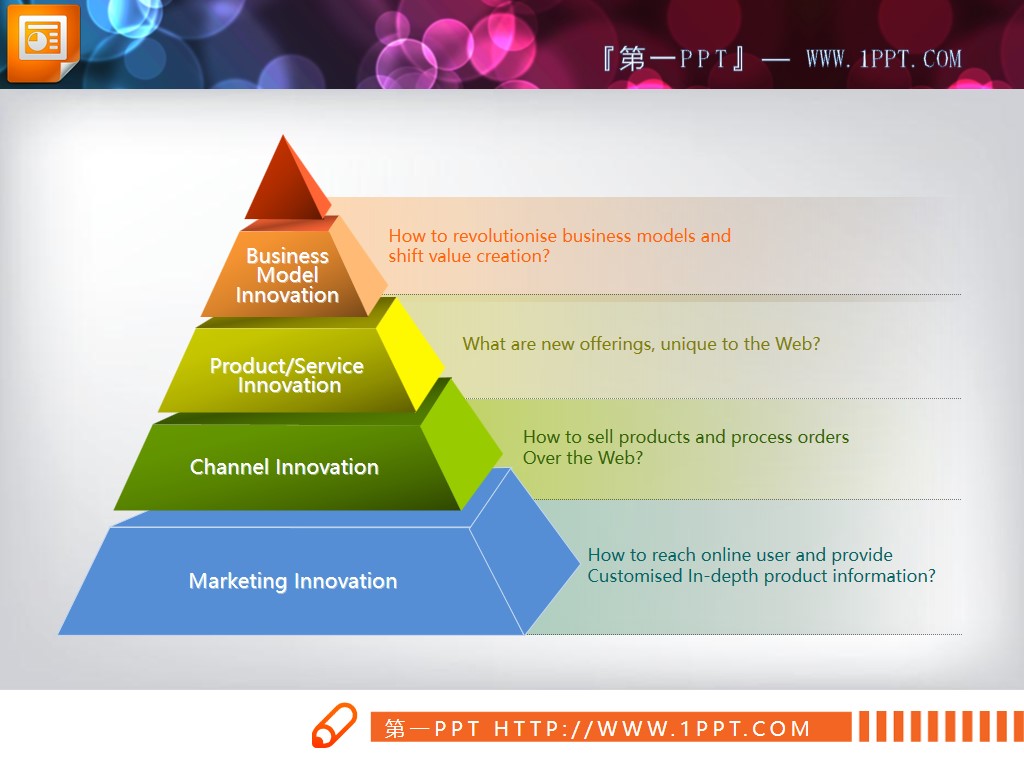 『第一PPT』— WWW.1PPT.COM

Business Model Innovation

How to revolutionise business models and shift value creation?

Product/Service Innovation

What are new offerings, unique to the Web?

Channel Innovation

How to sell products and process orders Over the Web?

Marketing Innovation

How to reach online user and provide Customised In-depth product information?

第一PPT HTTP://WWW.1PPT.COM